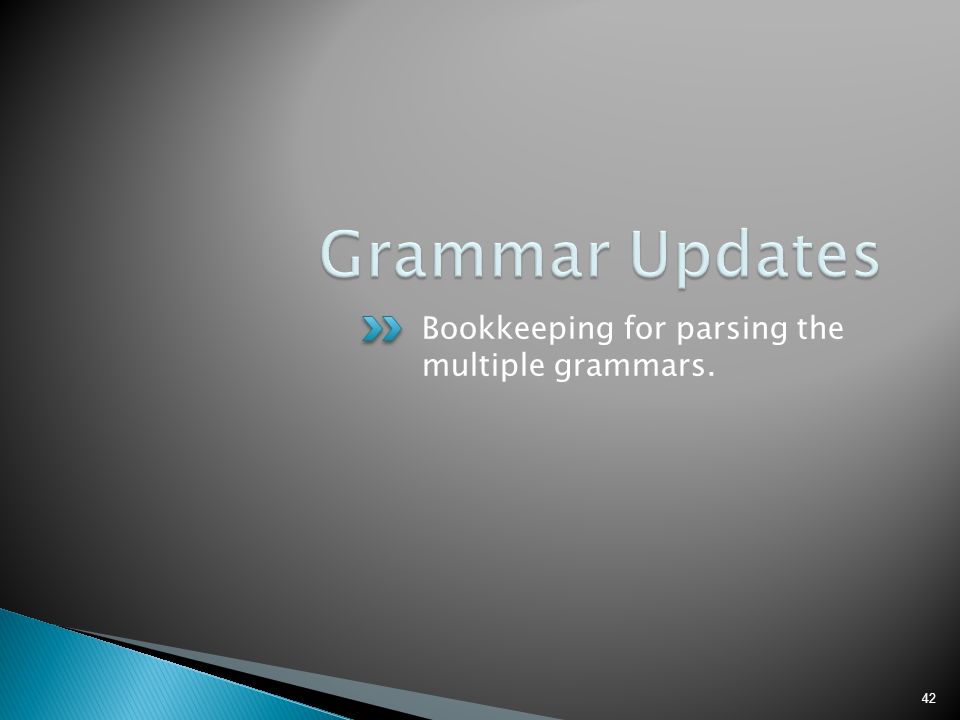 Grammar Updates

Bookkeeping for parsing the multiple grammars.

42